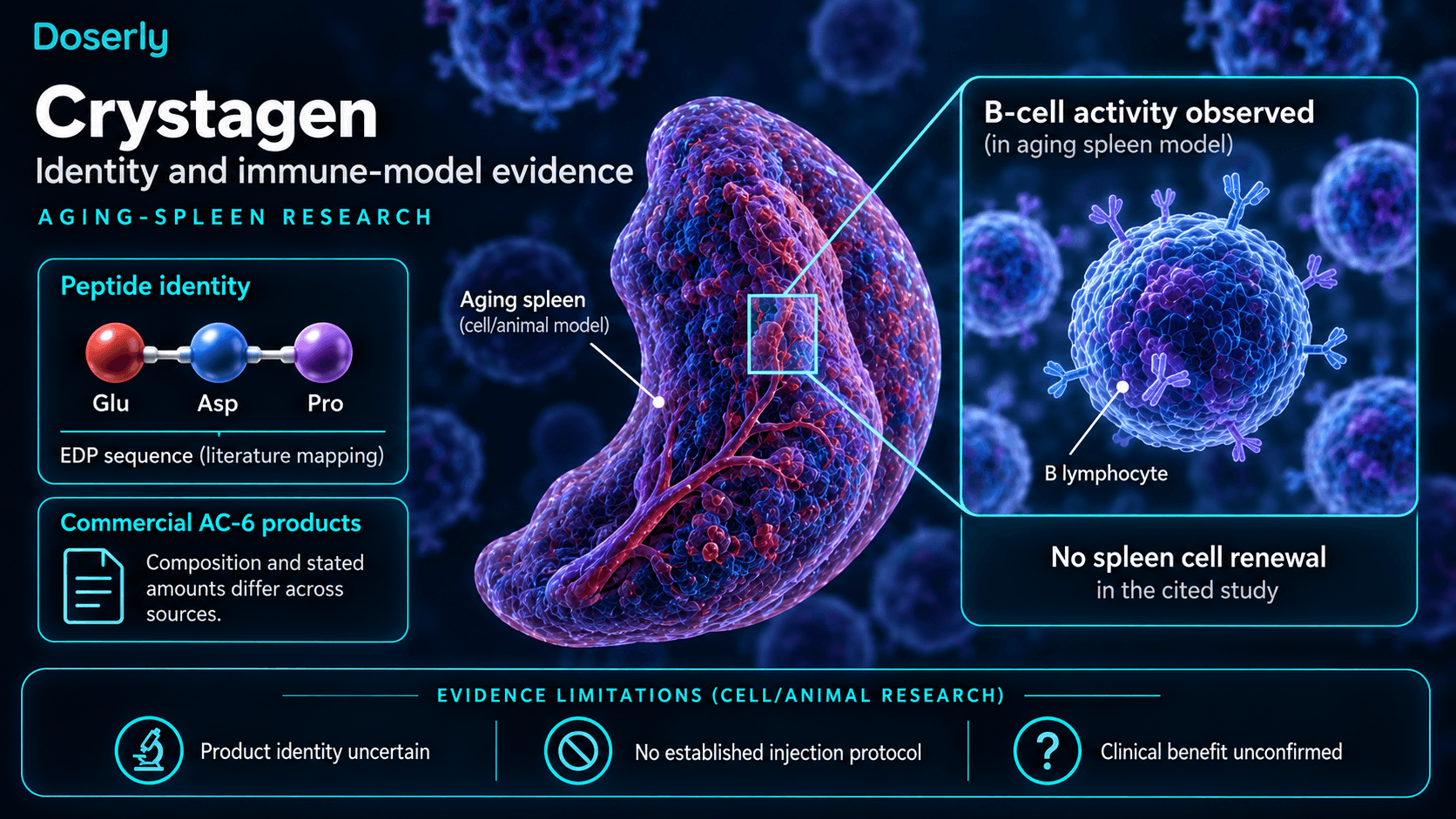 Doserly

Crystagen

Identity and immune-model evidence

AGING-SPLEEN RESEARCH

Peptide identity

Glu Asp Pro

EDP sequence (literature mapping)

Commercial AC-6 products

Composition and stated amounts differ across sources.

Aging spleen
(cell/animal model)

B-cell activity observed
(in aging spleen model)

B lymphocyte

No spleen cell renewal
in the cited study

EVIDENCE LIMITATIONS (CELL/ANIMAL RESEARCH)

Product identity uncertain

No established injection protocol

Clinical benefit unconfirmed